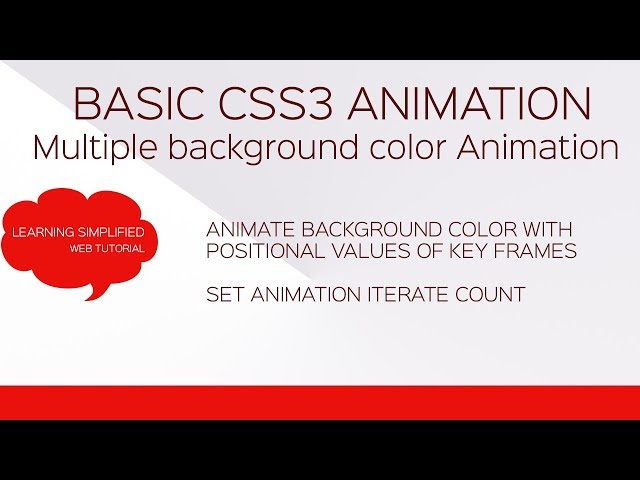 BASIC CSS3 ANIMATION
Multiple background color Animation

LEARNING SIMPLIFIED
WEB TUTORIAL

ANIMATE BACKGROUND COLOR WITH POSITIONAL VALUES OF KEY FRAMES

SET ANIMATION ITERATE COUNT